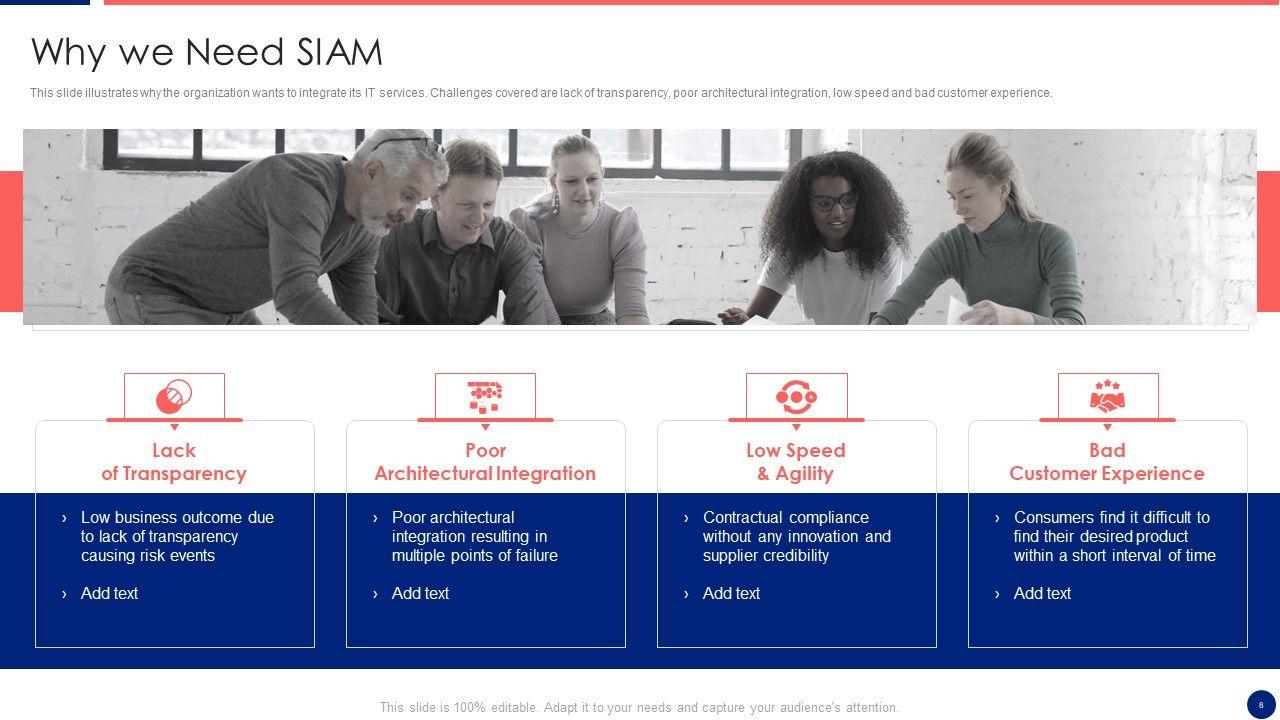 Why we Need SIAM

This slide illustrates why the organization wants to integrate its IT services. Challenges covered are lack of transparency, poor architectural integration, low speed and bad customer experience.

Lack of Transparency

› Low business outcome due to lack of transparency causing risk events

› Add text

Poor Architectural Integration

› Poor architectural integration resulting in multiple points of failure

› Add text

Low Speed & Agility

› Contractual compliance without any innovation and supplier credibility

› Add text

Bad Customer Experience

› Consumers find it difficult to find their desired product within a short interval of time

› Add text

This slide is 100% editable. Adapt it to your needs and capture your audience's attention.

8